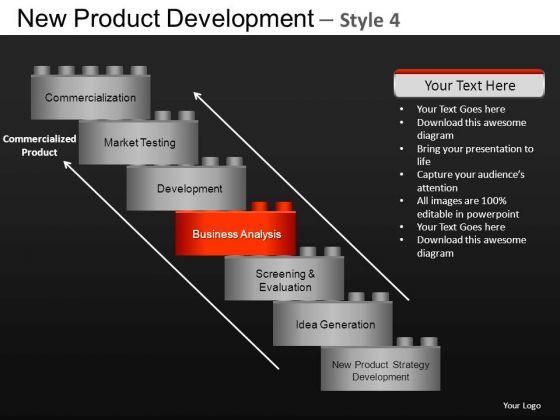 New Product Development – Style 4

Commercialization

Commercialized Product

Market Testing

Development

Business Analysis

Screening & Evaluation

Idea Generation

New Product Strategy Development

Your Text Here

- Your Text Goes here
- Download this awesome diagram
- Bring your presentation to life
- Capture your audience's attention
- All images are 100% editable in powerpoint
- Your Text Goes here
- Download this awesome diagram

Your Logo